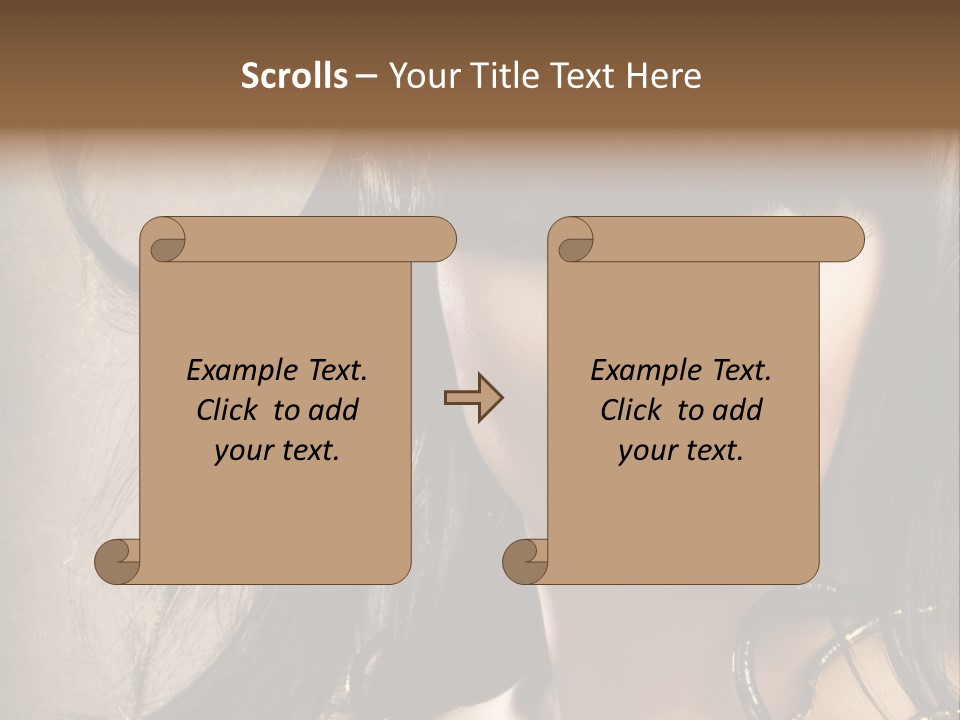 Scrolls – Your Title Text Here

Example Text. Click to add your text.

Example Text. Click to add your text.